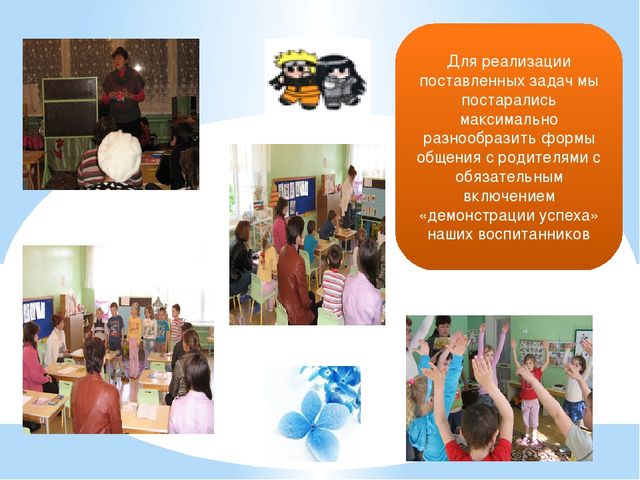 Для реализации поставленных задач мы постарались максимально разнообразить формы общения с родителями с обязательным включением «демонстрации успеха» наших воспитанников